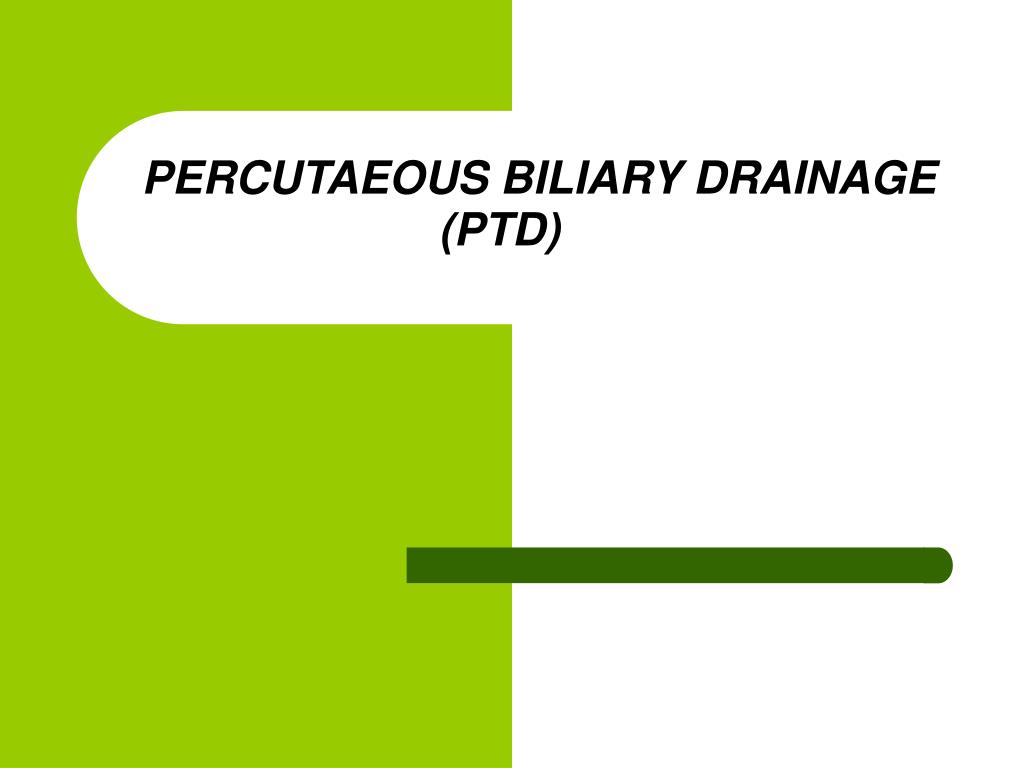 PERCUTAEOUS BILIARY DRAINAGE
(PTD)